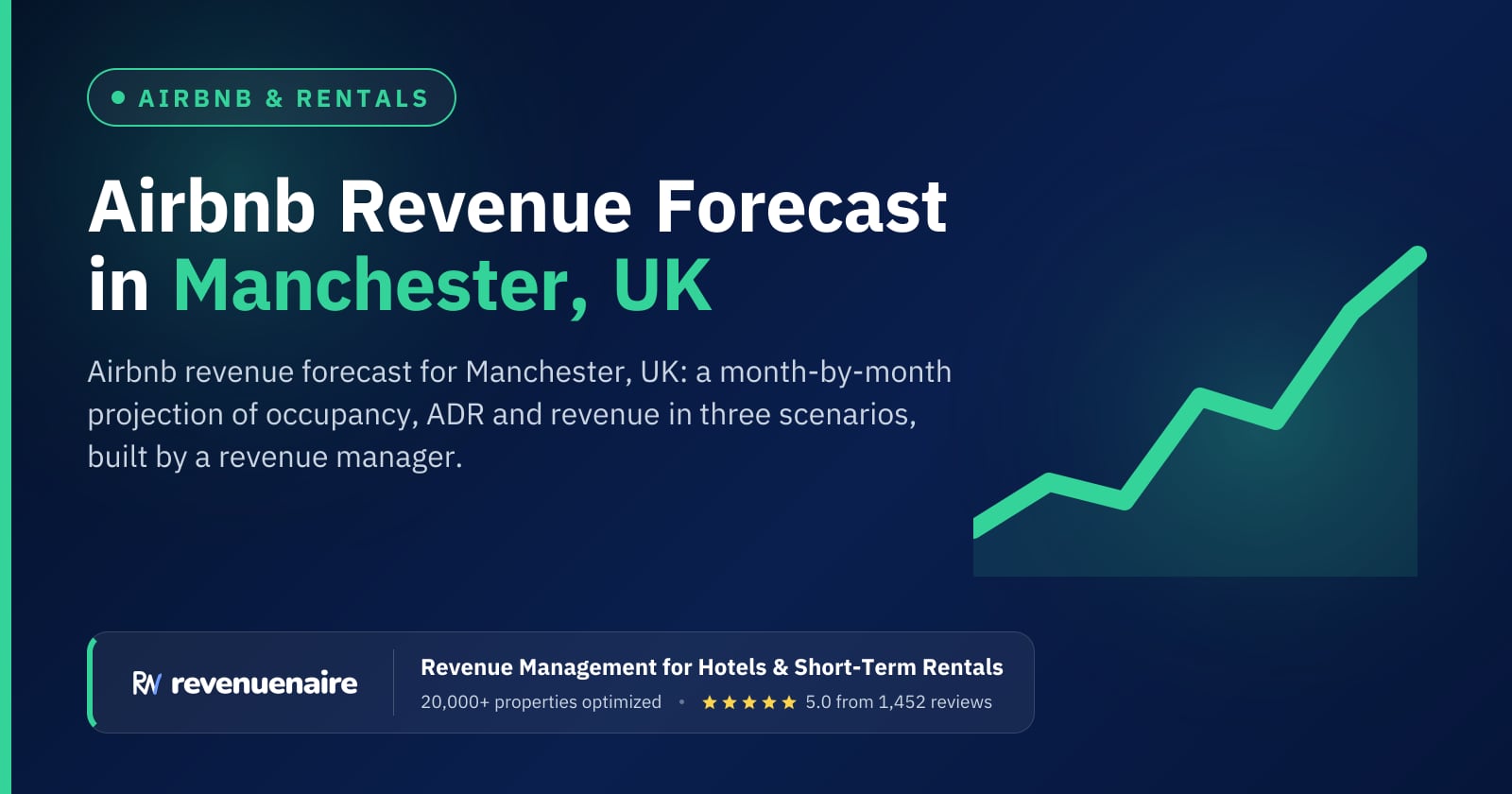 • AIRBNB & RENTALS

Airbnb Revenue Forecast in Manchester, UK

Airbnb revenue forecast for Manchester, UK: a month-by-month projection of occupancy, ADR and revenue in three scenarios, built by a revenue manager.

RN revenuenaire

Revenue Management for Hotels & Short-Term Rentals

20,000+ properties optimized • ★★★★★ 5.0 from 1,452 reviews